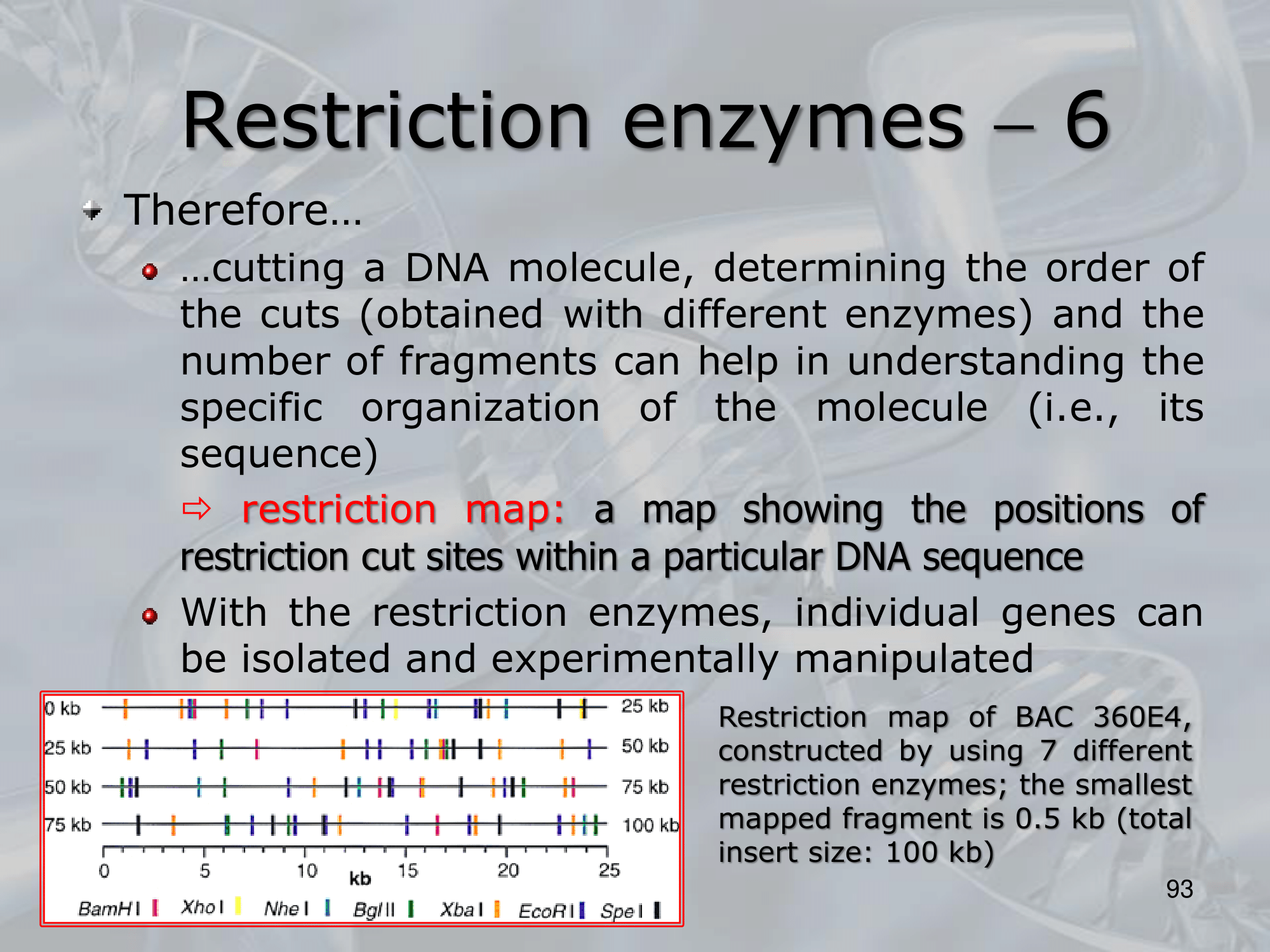 Restriction enzymes – 6

Therefore…

…cutting a DNA molecule, determining the order of the cuts (obtained with different enzymes) and the number of fragments can help in understanding the specific organization of the molecule (i.e., its sequence)

⇨ restriction map: a map showing the positions of restriction cut sites within a particular DNA sequence

With the restriction enzymes, individual genes can be isolated and experimentally manipulated

0 kb
25 kb
25 kb
50 kb
50 kb
75 kb
75 kb
100 kb

0 5 10 kb 15 20 25

BamH I Xho I Nhe I Bgl II Xba I EcoR I Spe I

Restriction map of BAC 360E4, constructed by using 7 different restriction enzymes; the smallest mapped fragment is 0.5 kb (total insert size: 100 kb)

93